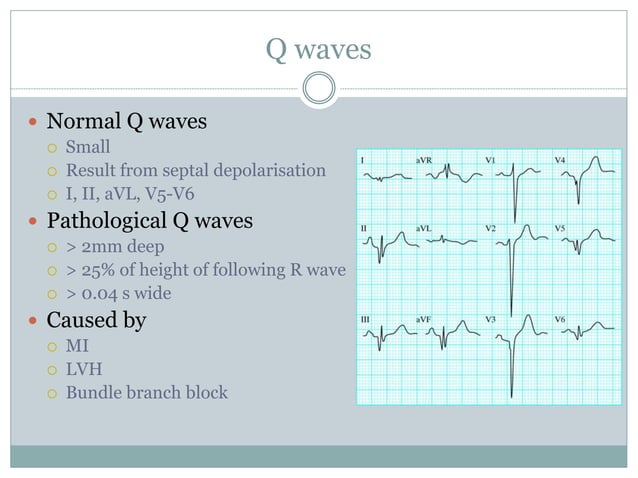 Q waves

Normal Q waves
Small
Result from septal depolarisation
I, II, aVL, V5-V6

Pathological Q waves
> 2mm deep
> 25% of height of following R wave
> 0.04 s wide

Caused by
MI
LVH
Bundle branch block

I
aVR
V1
V4
II
aVL
V2
V5
III
aVF
V3
V6